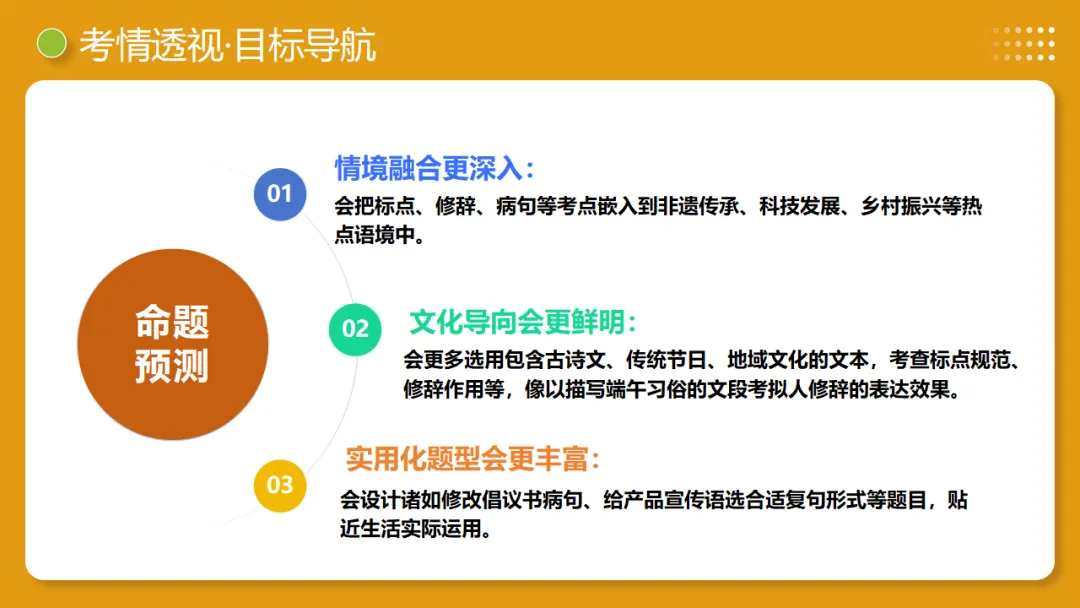 考情透视·目标导航

命题预测

01
情境融合更深入：
会把标点、修辞、病句等考点嵌入到非遗传承、科技发展、乡村振兴等热点语境中。

02
文化导向会更鲜明：
会更多选用包含古诗文、传统节日、地域文化的文本，考查标点规范、修辞作用等，像以描写端午习俗的文段考拟人修辞的表达效果。

03
实用化题型会更丰富：
会设计诸如修改倡议书病句、给产品宣传语选合适复句形式等题目，贴近生活实际运用。